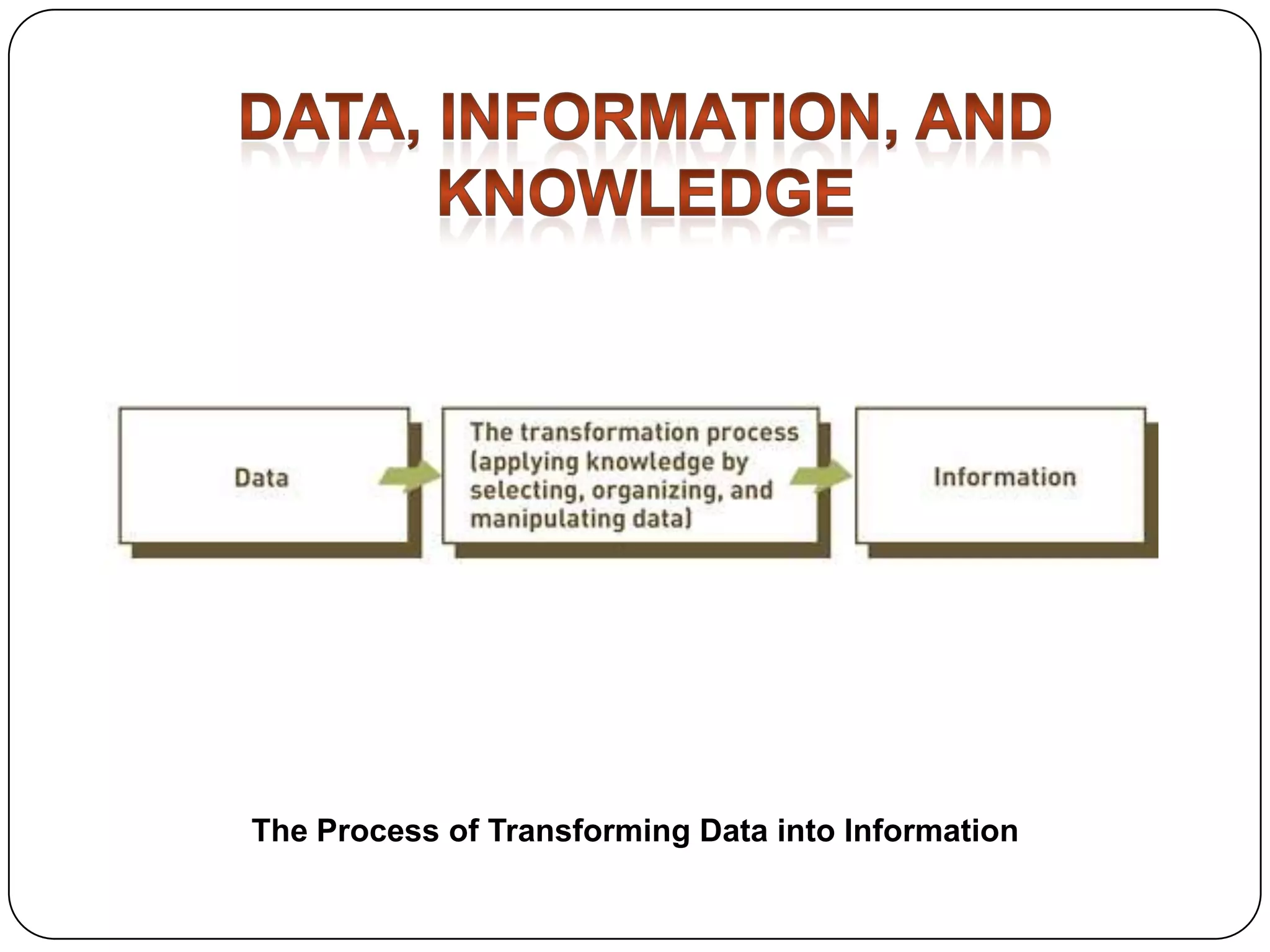 DATA, INFORMATION, AND KNOWLEDGE

Data

The transformation process (applying knowledge by selecting, organizing, and manipulating data)

Information

The Process of Transforming Data into Information